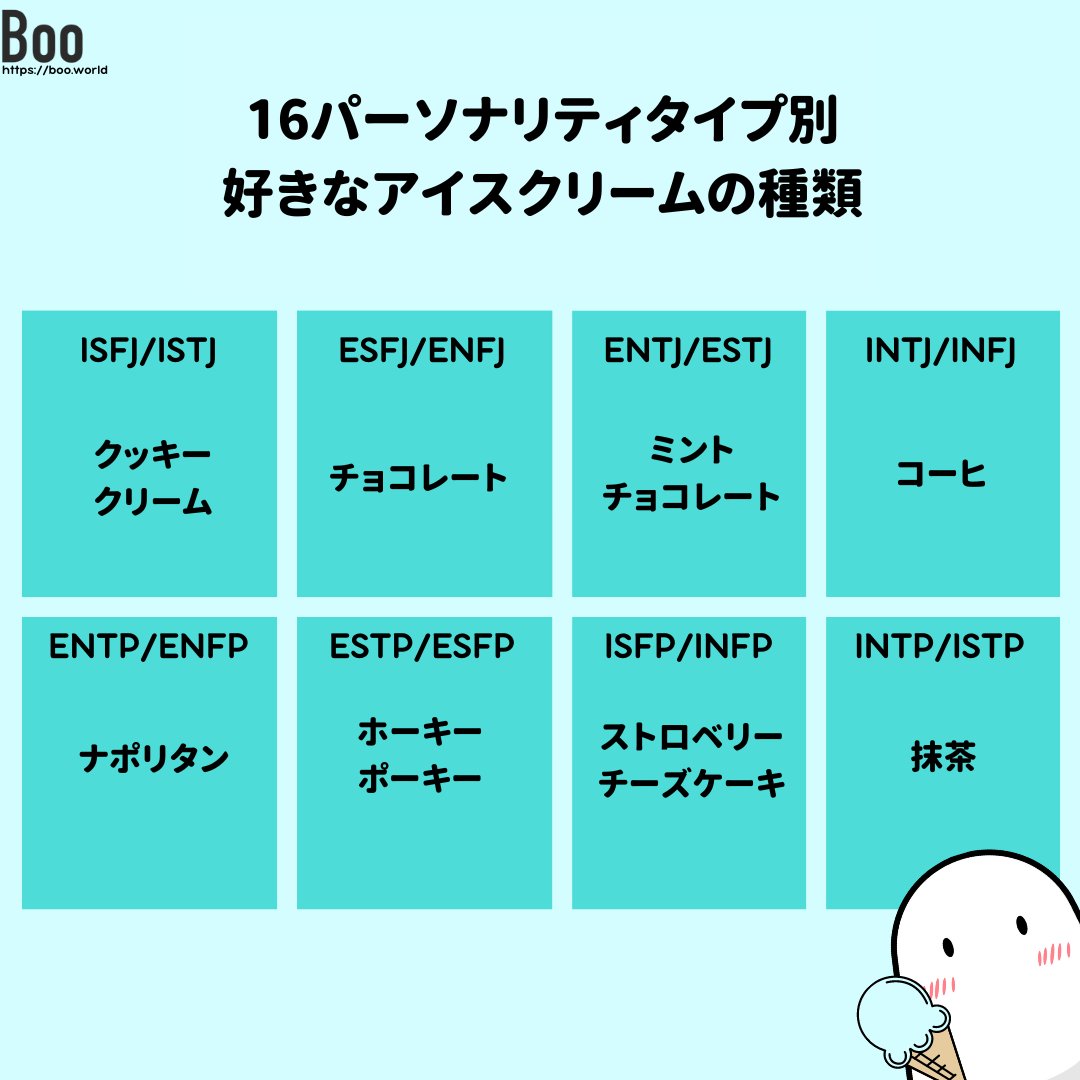 Boo
https://boo.world

16パーソナリティタイプ別
好きなアイスクリームの種類

ISFJ/ISTJ

クッキー
クリーム

ESFJ/ENFJ

チョコレート

ENTJ/ESTJ

ミント
チョコレート

INTJ/INFJ

コーヒ

ENTP/ENFP

ナポリタン

ESTP/ESFP

ホーキー
ポーキー

ISFP/INFP

ストロベリー
チーズケーキ

INTP/ISTP

抹茶